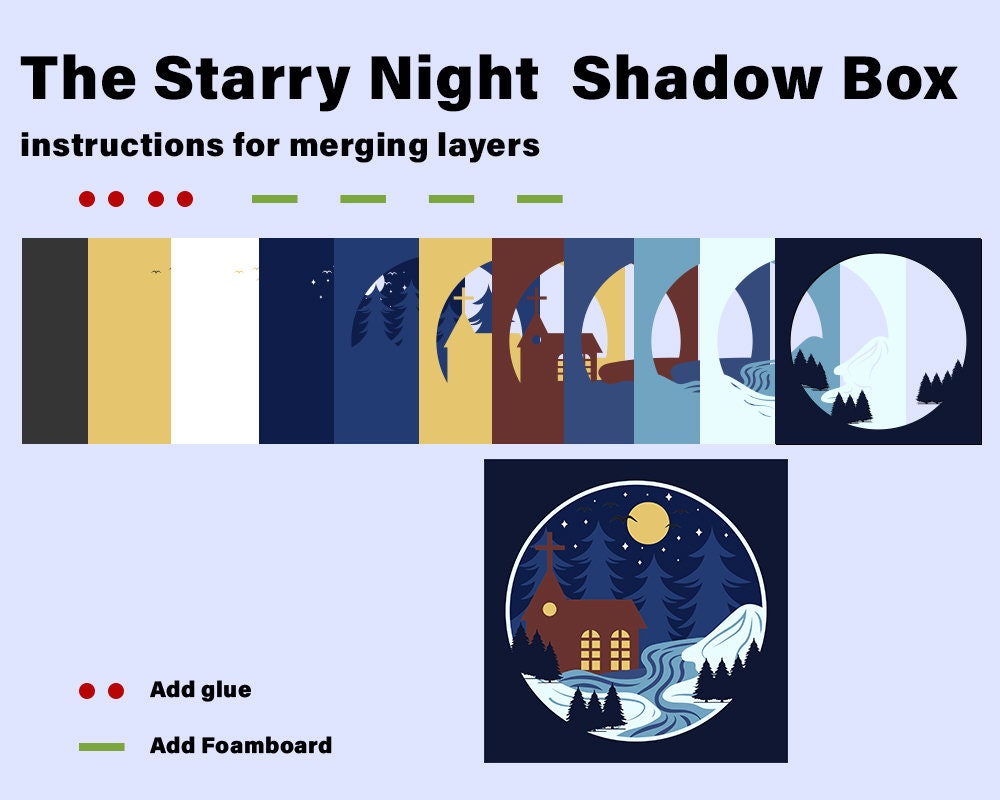 The Starry Night Shadow Box

instructions for merging layers

Add glue

Add Foamboard